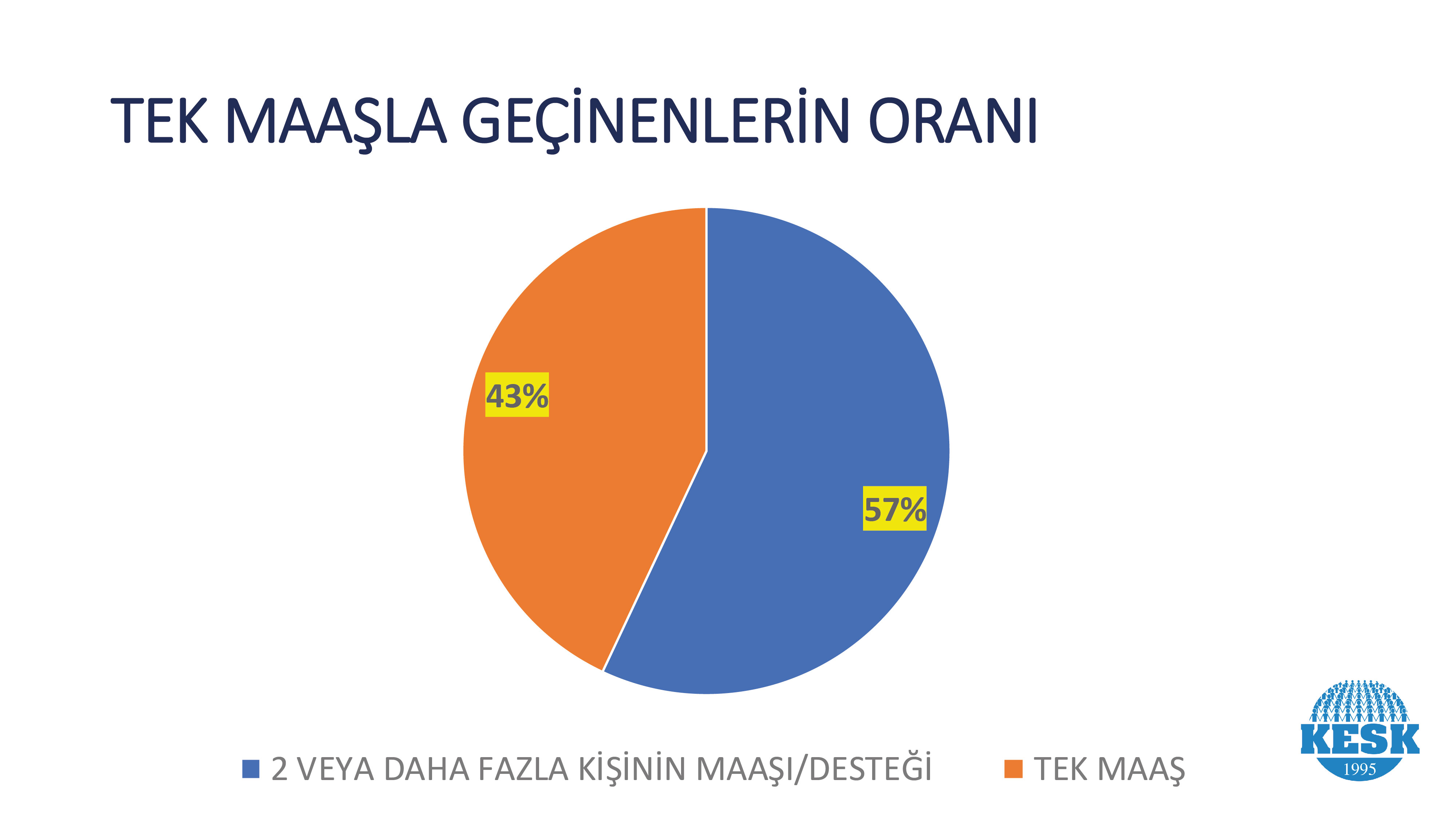 TEK MAAŞLA GEÇİNENLERİN ORANI

43%

57%

2 VEYA DAHA FAZLA KİŞİNİN MAAŞI/DESTEĞİ

TEK MAAŞ

KESK
1995